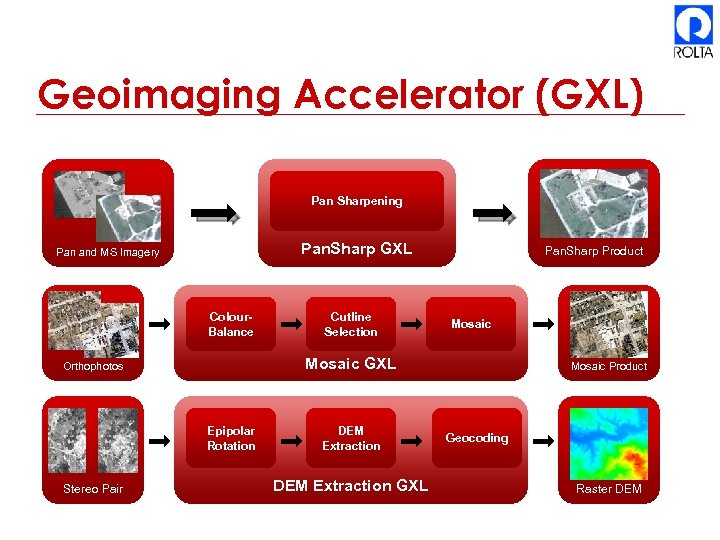 ROLTA

Geoimaging Accelerator (GXL)

Pan and MS Imagery

Pan Sharpening

PanSharp GXL

PanSharp Product

Orthophotos

Colour-Balance

Cutline Selection

Mosaic

Mosaic GXL

Mosaic Product

Stereo Pair

Epipolar Rotation

DEM Extraction

Geocoding

DEM Extraction GXL

Raster DEM